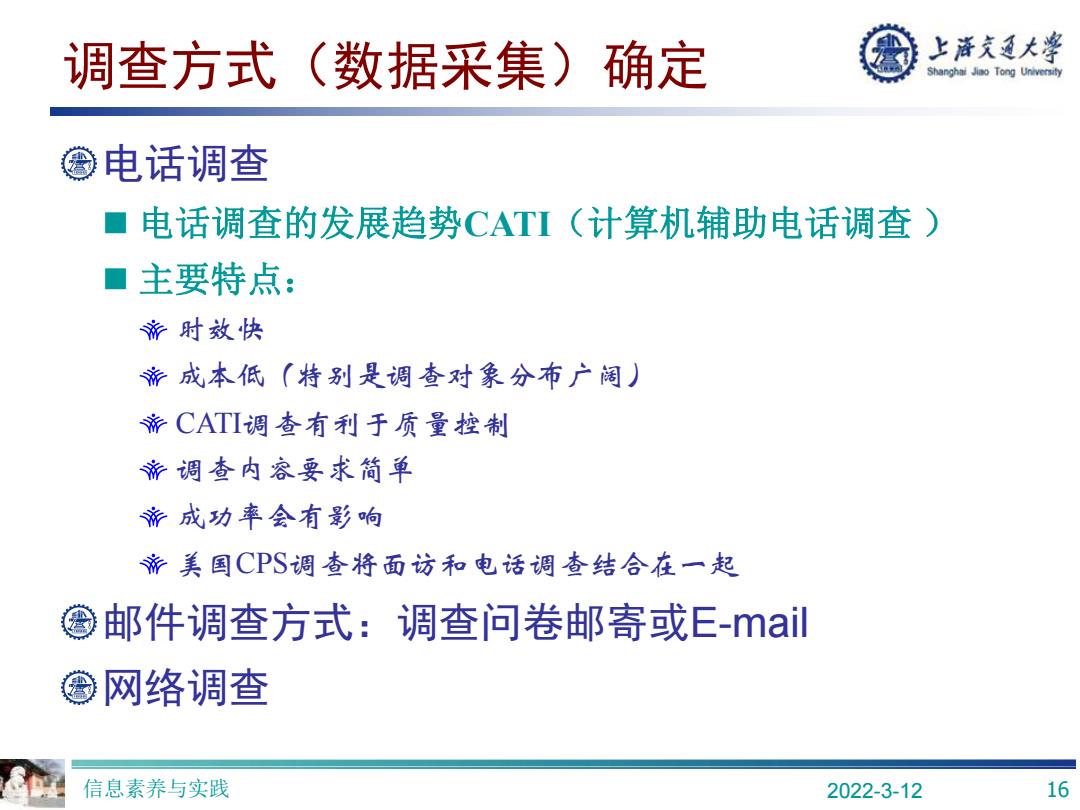 调查方式（数据采集）确定

上海交通大学
Shanghai Jiao Tong University

电话调查

电话调查的发展趋势CATI（计算机辅助电话调查 ）

主要特点：

时效快

成本低（特别是调查对象分布广阔）

CATI调查有利于质量控制

调查内容要求简单

成功率会有影响

美国CPS调查将面访和电话调查结合在一起

邮件调查方式：调查问卷邮寄或E-mail

网络调查

信息素养与实践 2022-3-12 16